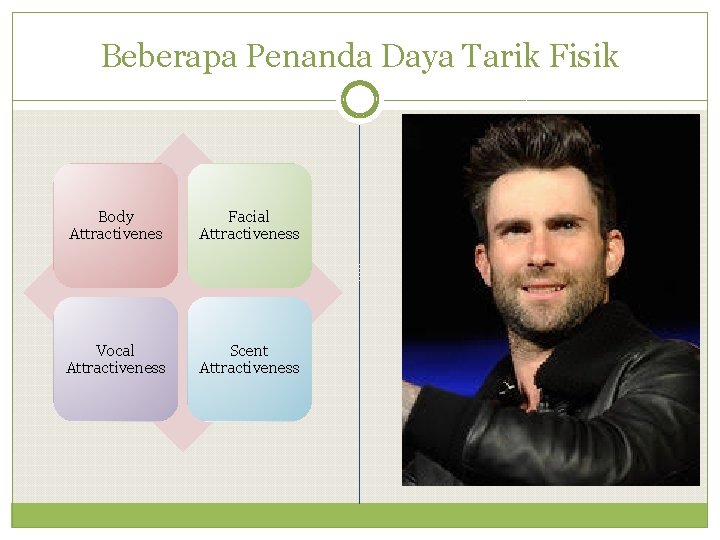 Beberapa Penanda Daya Tarik Fisik

Body Attractivenes

Facial Attractiveness

Vocal Attractiveness

Scent Attractiveness